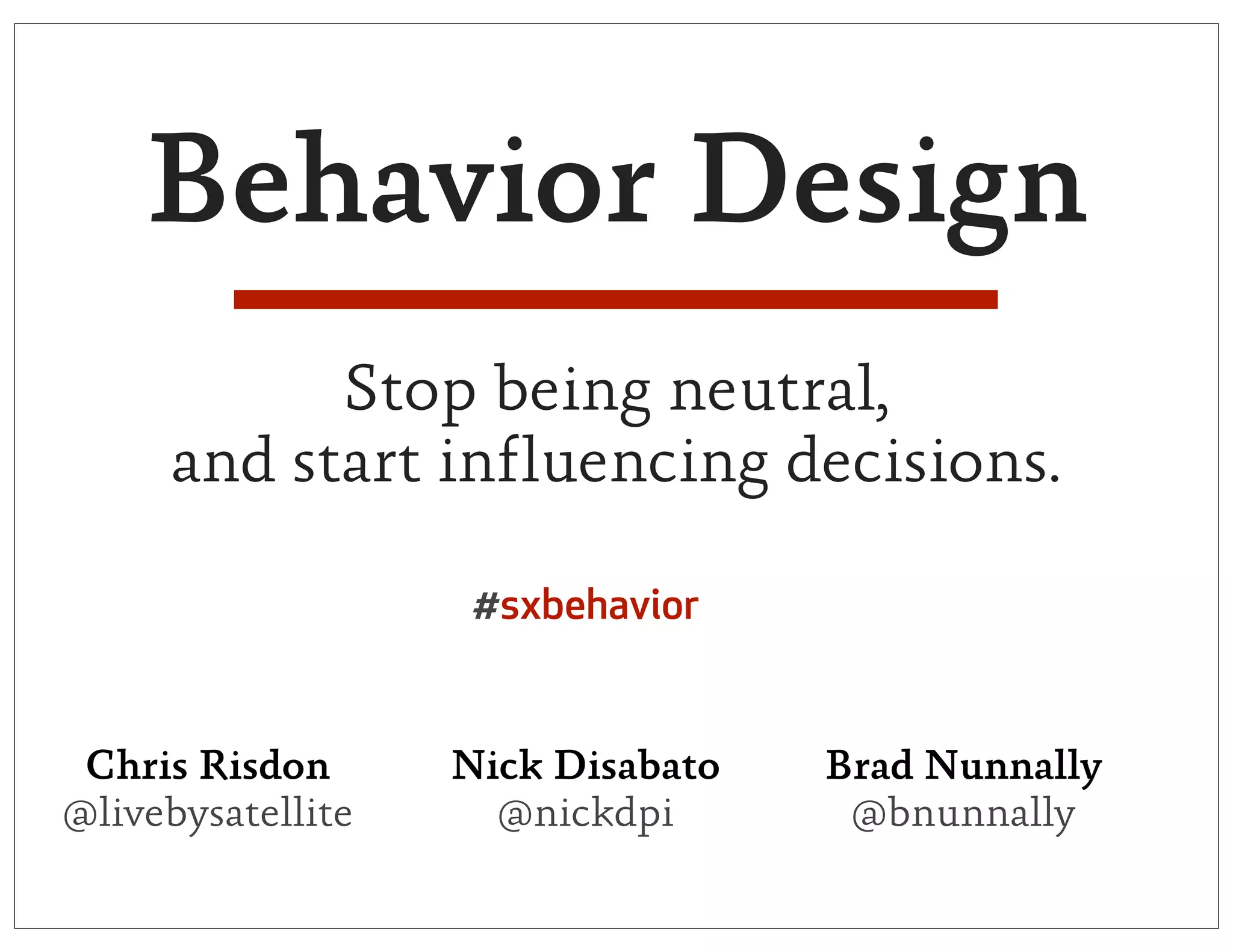 Behavior Design

Stop being neutral,
and start influencing decisions.

#sxbehavior

Chris Risdon
@livebysatellite

Nick Disabato
@nickdpi

Brad Nunnally
@bnunnally